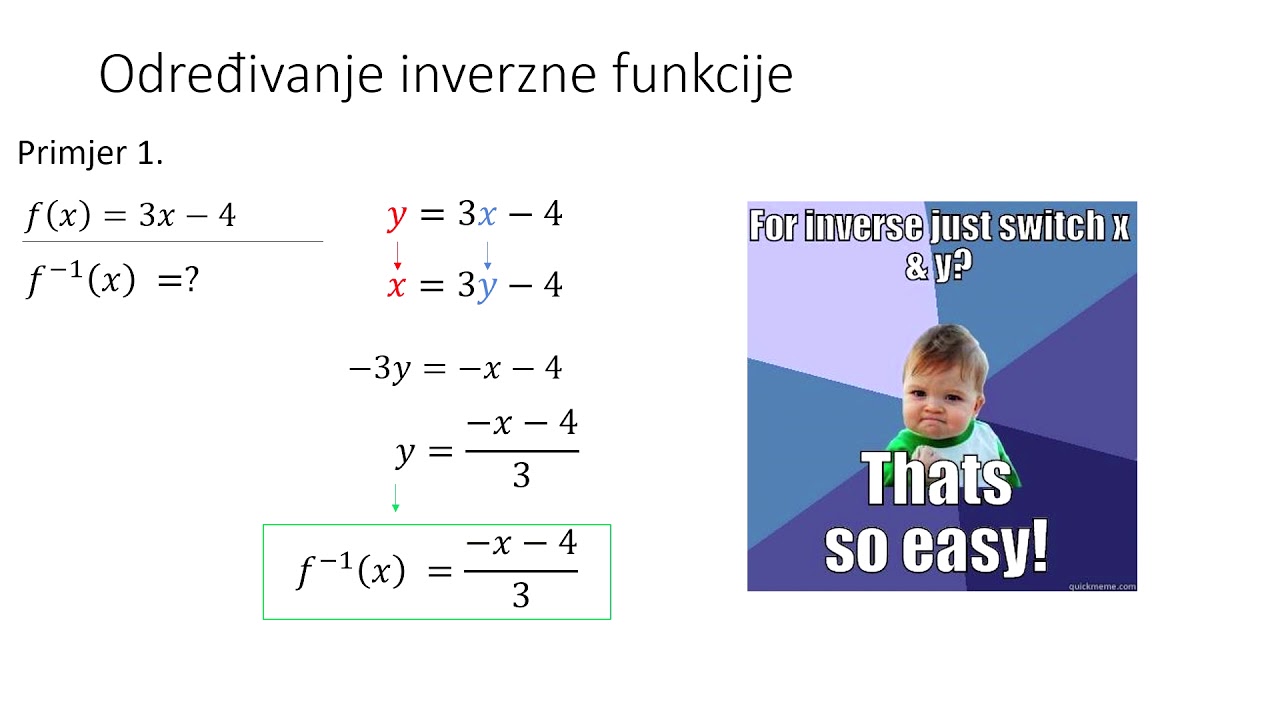 Određivanje inverzne funkcije

Primjer 1.

$f(x) = 3x - 4$

$f^{-1}(x) = ?$

$y = 3x - 4$

$x = 3y - 4$

$-3y = -x - 4$

$y = \frac{-x-4}{3}$

$f^{-1}(x) = \frac{-x-4}{3}$

For inverse just switch x & y?

Thats so easy!

quickmeme.com